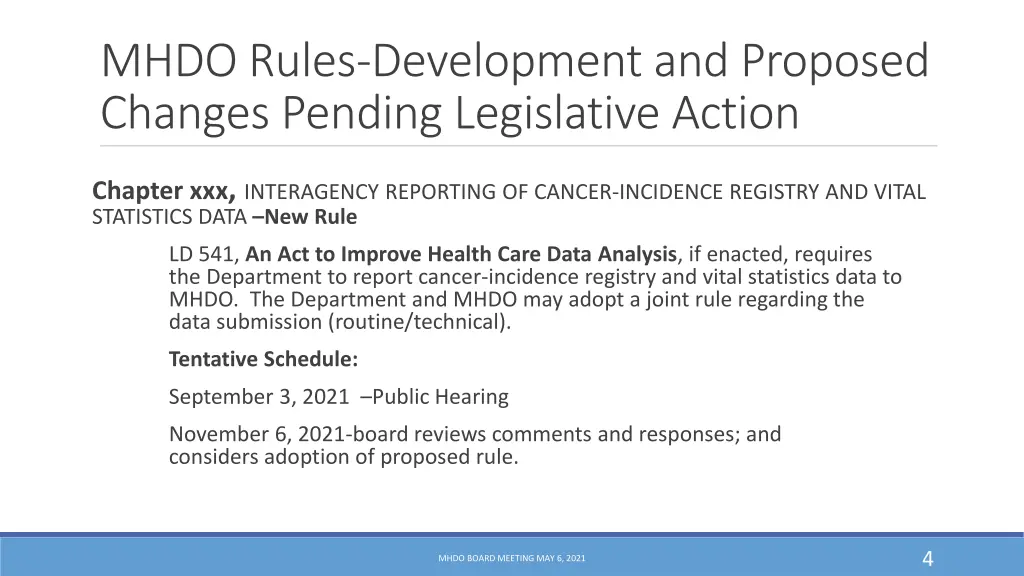 MHDO Rules-Development and Proposed Changes Pending Legislative Action

Chapter xxx, INTERAGENCY REPORTING OF CANCER-INCIDENCE REGISTRY AND VITAL STATISTICS DATA –New Rule

LD 541, An Act to Improve Health Care Data Analysis, if enacted, requires the Department to report cancer-incidence registry and vital statistics data to MHDO. The Department and MHDO may adopt a joint rule regarding the data submission (routine/technical).

Tentative Schedule:

September 3, 2021 –Public Hearing

November 6, 2021-board reviews comments and responses; and considers adoption of proposed rule.

MHDO BOARD MEETING MAY 6, 2021

4